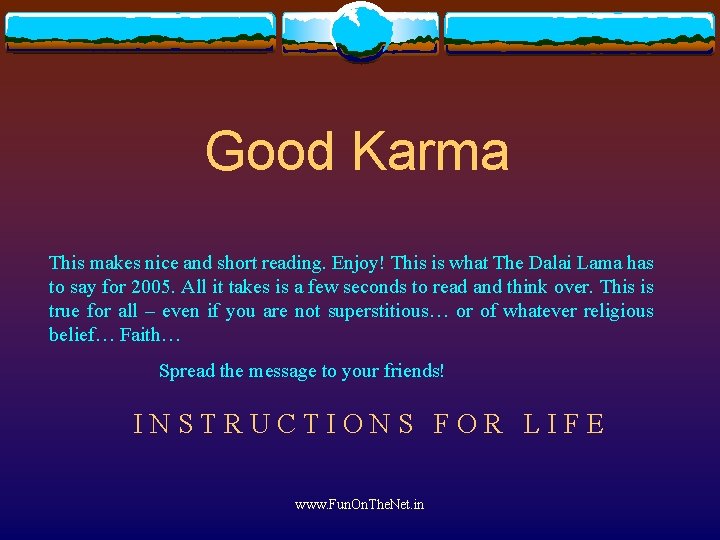 Good Karma

This makes nice and short reading. Enjoy! This is what The Dalai Lama has to say for 2005. All it takes is a few seconds to read and think over. This is true for all – even if you are not superstitious… or of whatever religious belief… Faith…

Spread the message to your friends!

INSTRUCTIONS FOR LIFE

www.FunOnTheNet.in